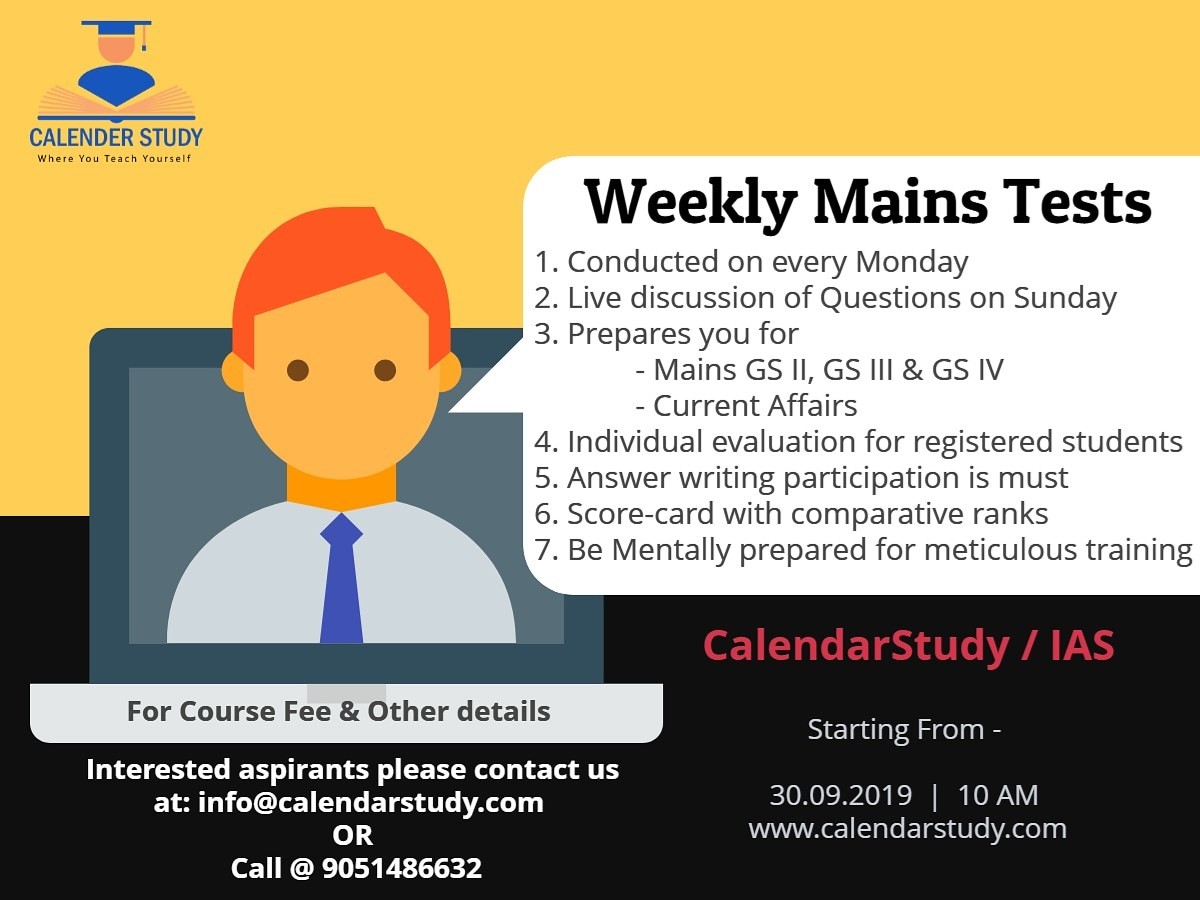 CALENDER STUDY
Where You Teach Yourself

Weekly Mains Tests

1. Conducted on every Monday
2. Live discussion of Questions on Sunday
3. Prepares you for
- Mains GS II, GS III & GS IV
- Current Affairs
4. Individual evaluation for registered students
5. Answer writing participation is must
6. Score-card with comparative ranks
7. Be Mentally prepared for meticulous training

For Course Fee & Other details

Interested aspirants please contact us at: info@calendarstudy.com
OR
Call @ 9051486632

CalendarStudy / IAS

Starting From -

30.09.2019 | 10 AM
www.calendarstudy.com